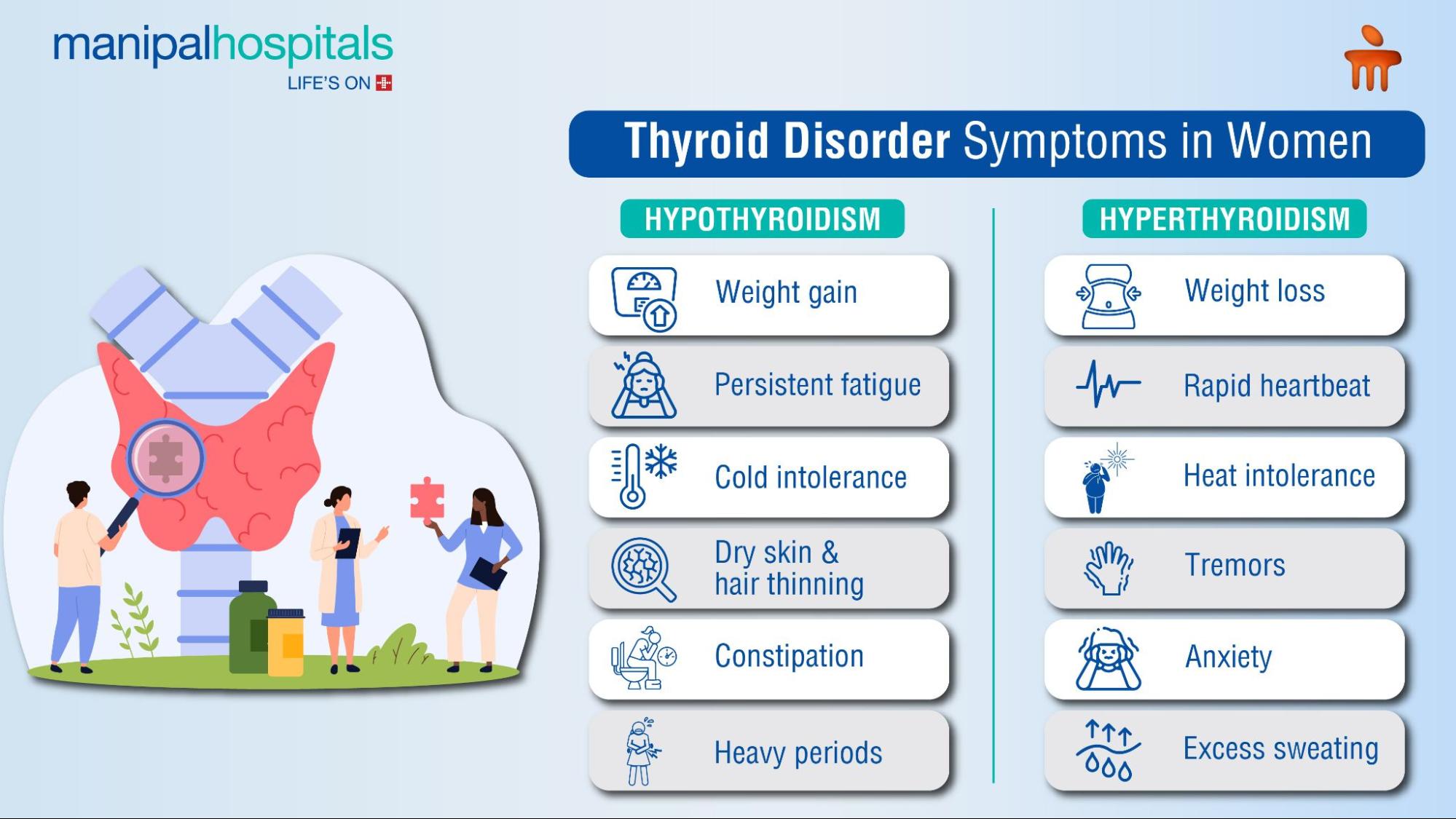 manipalhospitals
LIFE'S ON

Thyroid Disorder Symptoms in Women

HYPOTHYROIDISM

Weight gain

Persistent fatigue

Cold intolerance

Dry skin & hair thinning

Constipation

Heavy periods

HYPERTHYROIDISM

Weight loss

Rapid heartbeat

Heat intolerance

Tremors

Anxiety

Excess sweating